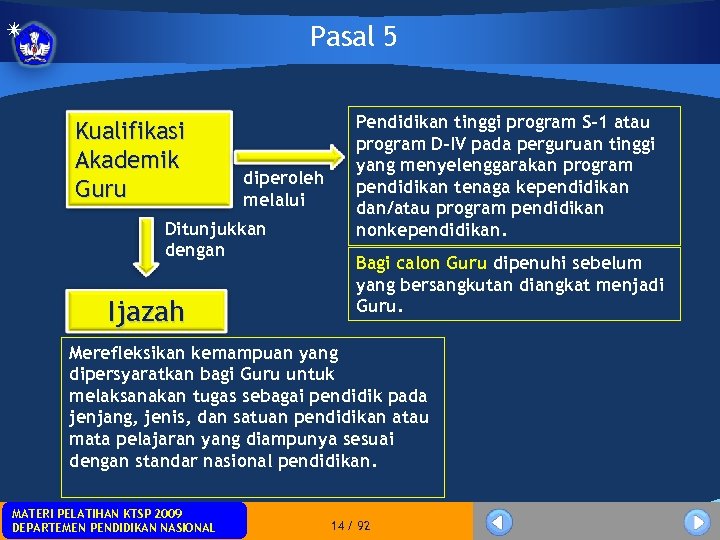 Pasal 5

Kualifikasi Akademik Guru

diperoleh melalui

Pendidikan tinggi program S-1 atau program D-IV pada perguruan tinggi yang menyelenggarakan program pendidikan tenaga kependidikan dan/atau program pendidikan nonkependidikan.

Bagi calon Guru dipenuhi sebelum yang bersangkutan diangkat menjadi Guru.

Ditunjukkan dengan

Ijazah

Merefleksikan kemampuan yang dipersyaratkan bagi Guru untuk melaksanakan tugas sebagai pendidik pada jenjang, jenis, dan satuan pendidikan atau mata pelajaran yang diampunya sesuai dengan standar nasional pendidikan.

MATERI PELATIHAN KTSP 2009
DEPARTEMEN PENDIDIKAN NASIONAL

14 / 92